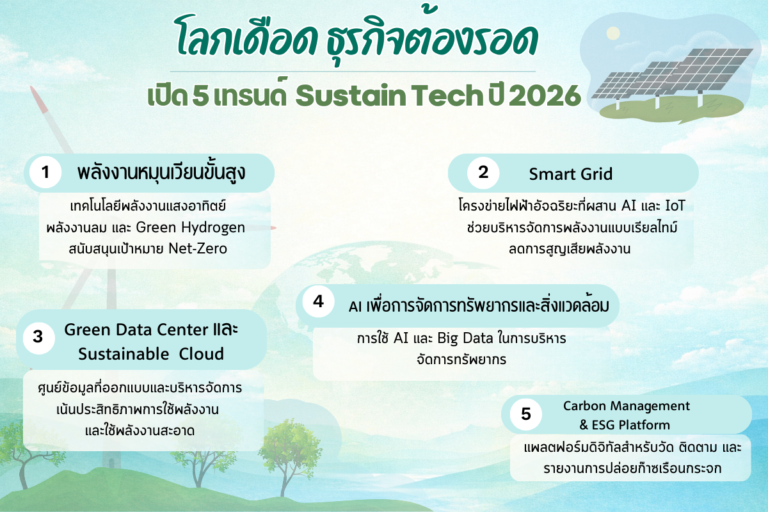 โลกเดือด ธุรกิจต้องรอด

เปิด 5 เทรนด์ Sustain Tech ปี 2026

1 พลังงานหมุนเวียนขั้นสูง

เทคโนโลยีพลังงานแสงอาทิตย์ พลังงานลม และ Green Hydrogen สนับสนุนเป้าหมาย Net-Zero

2 Smart Grid

โครงข่ายไฟฟ้าอัจฉริยะที่ผสาน AI และ IoT ช่วยบริหารจัดการพลังงานแบบเรียลไทม์ ลดการสูญเสียพลังงาน

3 Green Data Center และ Sustainable Cloud

ศูนย์ข้อมูลที่ออกแบบและบริหารจัดการ เน้นประสิทธิภาพการใช้พลังงาน และใช้พลังงานสะอาด

4 AI เพื่อการจัดการทรัพยากรและสิ่งแวดล้อม

การใช้ AI และ Big Data ในการบริหาร จัดการทรัพยากร

5 Carbon Management & ESG Platform

แพลตฟอร์มดิจิทัลสำหรับวัด ติดตาม และ รายงานการปล่อยก๊าซเรือนกระจก